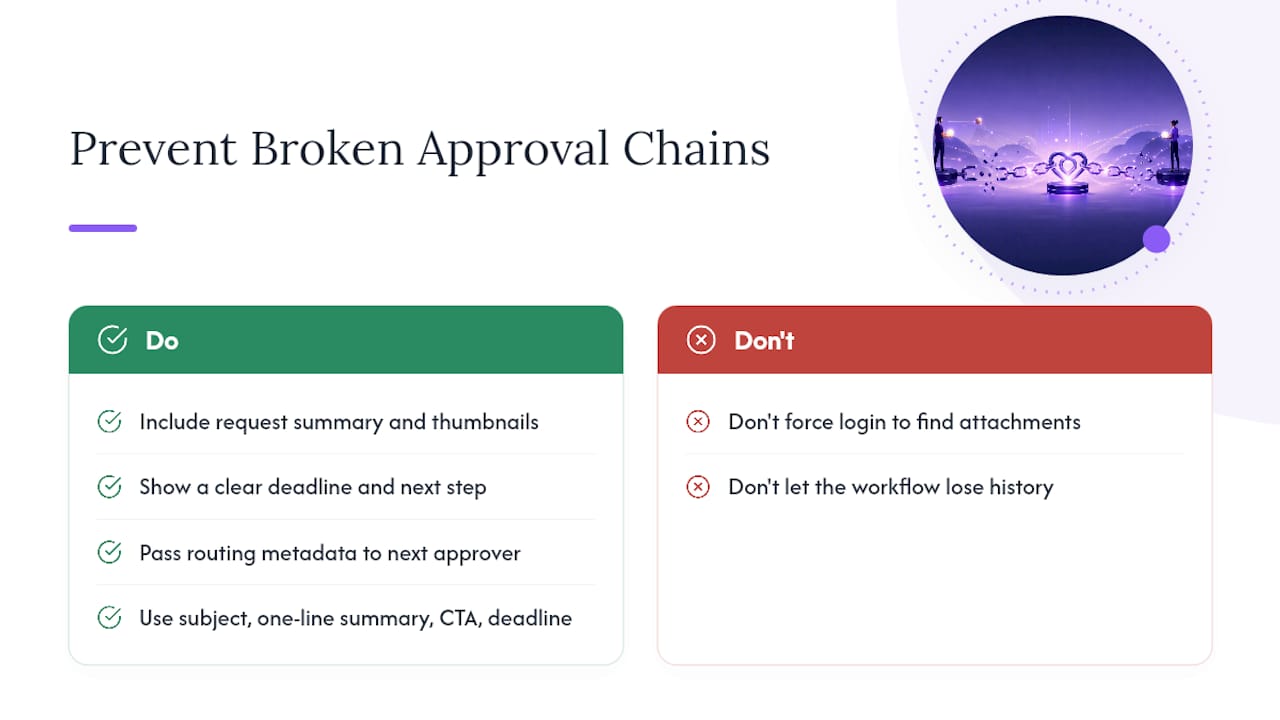 Prevent Broken Approval Chains

Do

Include request summary and thumbnails

Show a clear deadline and next step

Pass routing metadata to next approver

Use subject, one-line summary, CTA, deadline

Don't

Don't force login to find attachments

Don't let the workflow lose history